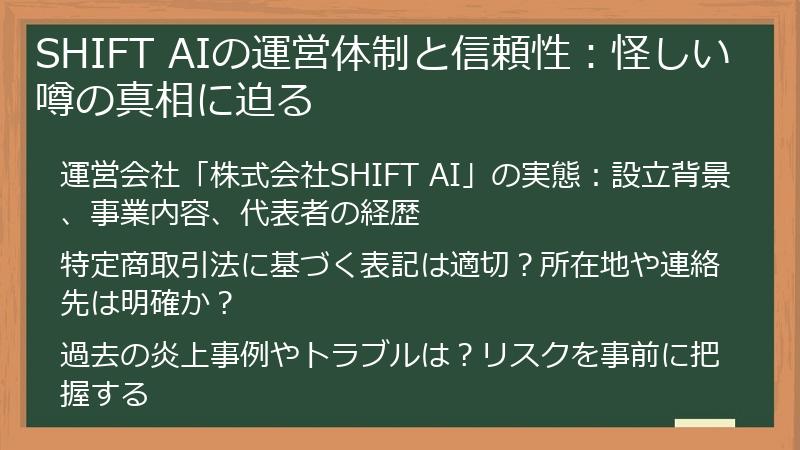 SHIFT AIの運営体制と信頼性：怪しい噂の真相に迫る

運営会社「株式会社SHIFT AI」の実態：設立背景、事業内容、代表者の経歴

特定商取引法に基づく表記は適切？所在地や連絡先は明確か？

過去の炎上事例やトラブルは？リスクを事前に把握する